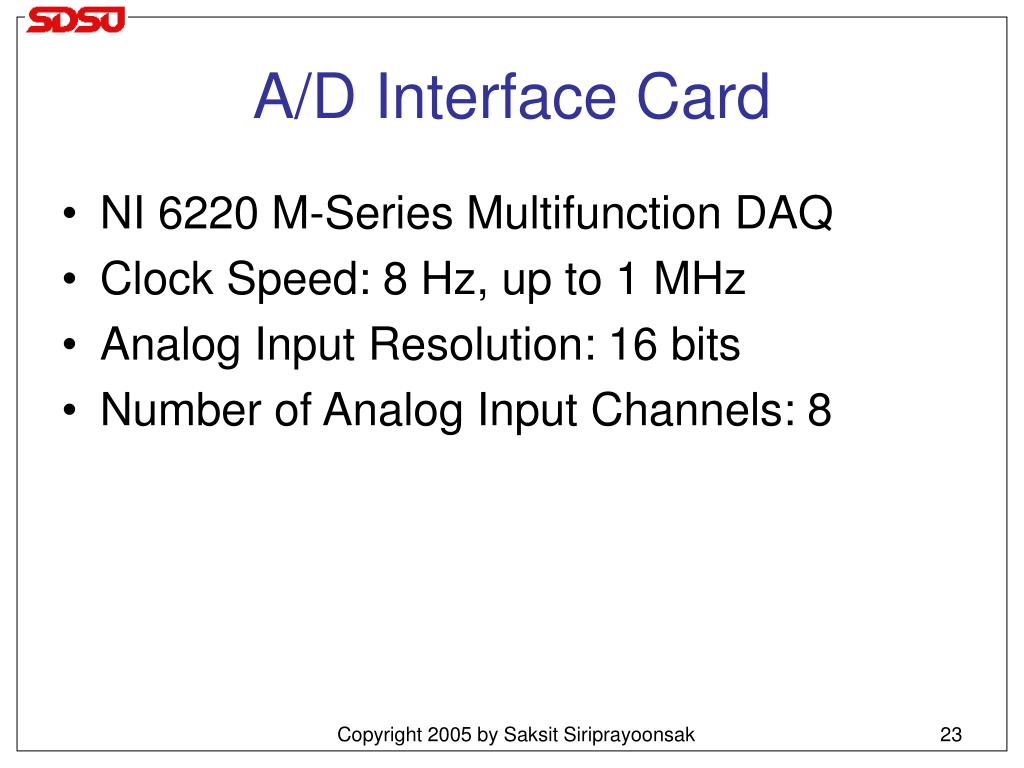 SDSU

A/D Interface Card

• NI 6220 M-Series Multifunction DAQ
• Clock Speed: 8 Hz, up to 1 MHz
• Analog Input Resolution: 16 bits
• Number of Analog Input Channels: 8

Copyright 2005 by Saksit Siriprayoonsak

23